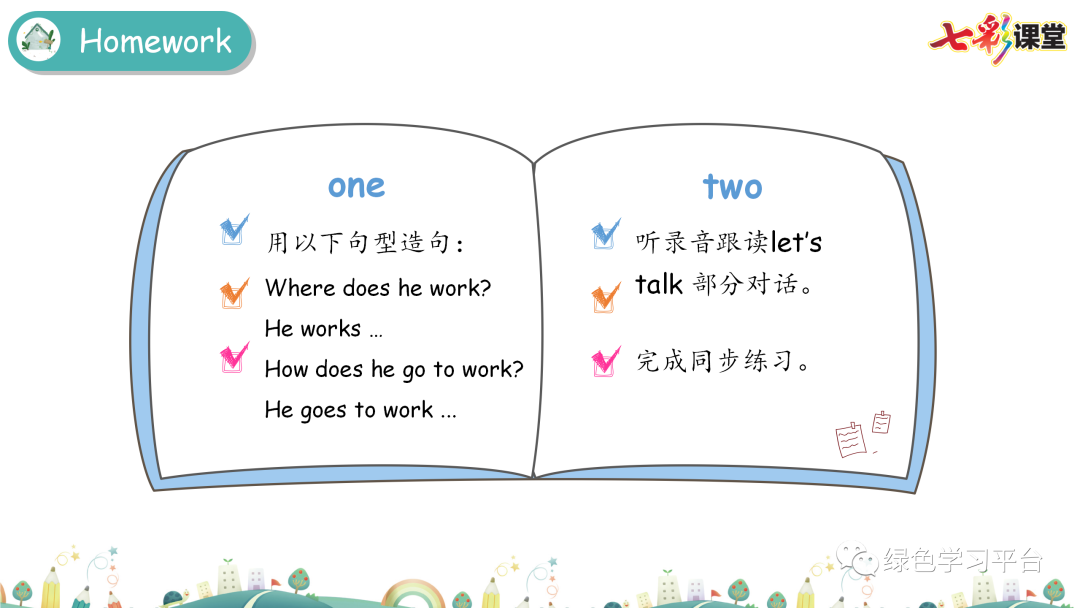 Homework

七彩课堂

one

用以下句型造句：

Where does he work?

He works …

How does he go to work?

He goes to work ...

two

听录音跟读let's talk 部分对话。

完成同步练习。

绿色学习平台